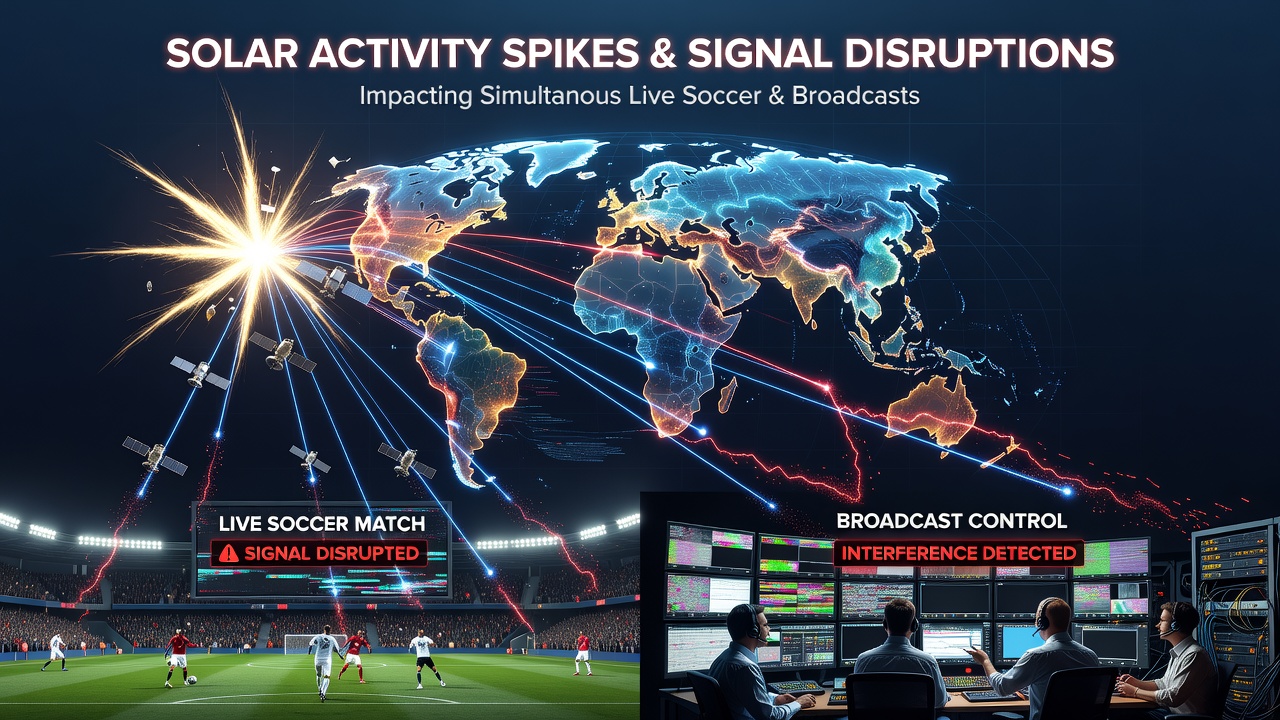 SOLAR ACTIVITY SPIKES & SIGNAL DISRUPTIONS
Impacting Simultanous Live Soccer & Broadcasts

LIVE SOCCER MATCH
SIGNAL DISRUPTED

BROADCAST CONTROL
INTERFERENCE DETECTED